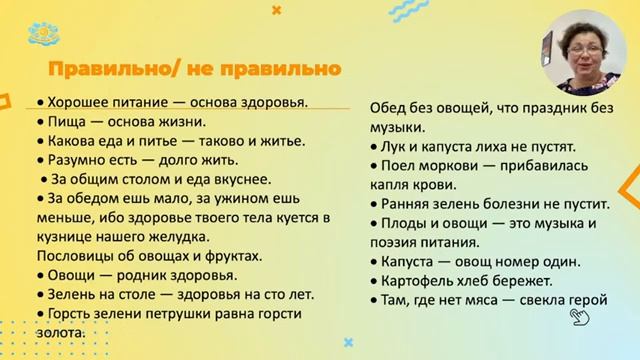 Правильно/ не правильно

• Хорошее питание — основа здоровья.
• Пища — основа жизни.
• Какова еда и питье — таково и житье.
• Разумно есть — долго жить.
• За общим столом и еда вкуснее.
• За обедом ешь мало, за ужином ешь меньше, ибо здоровье твоего тела куется в кузнице нашего желудка.
Пословицы об овощах и фруктах.
• Овощи — родник здоровья.
• Зелень на столе — здоровья на сто лет.
• Горсть зелени петрушки равна горсти золота.

Обед без овощей, что праздник без музыки.
• Лук и капуста лиха не пустят.
• Поел моркови — прибавилась капля крови.
• Ранняя зелень болезни не пустит.
• Плоды и овощи — это музыка и поэзия питания.
• Капуста — овощ номер один.
• Картофель хлеб бережет.
• Там, где нет мяса — свекла герой